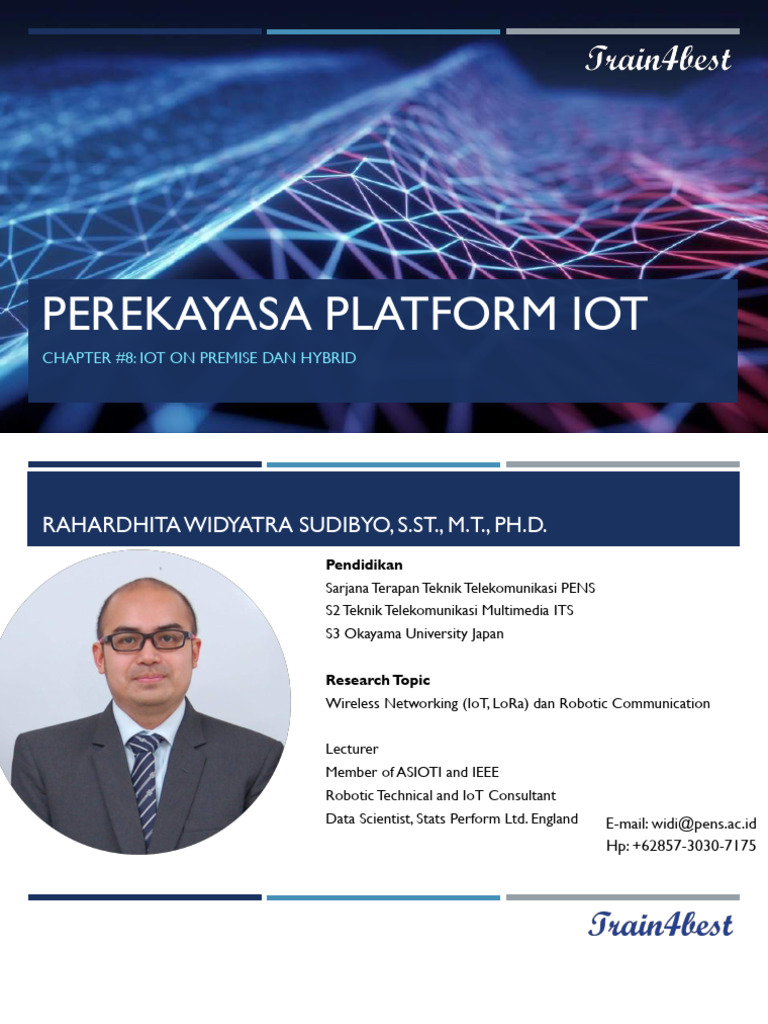 Train4best

PEREKAYASA PLATFORM IOT

CHAPTER #8: IOT ON PREMISE DAN HYBRID

RAHARDHITA WIDYATRA SUDIBYO, S.ST., M.T., PH.D.

Pendidikan
Sarjana Terapan Teknik Telekomunikasi PENS
S2 Teknik Telekomunikasi Multimedia ITS
S3 Okayama University Japan

Research Topic
Wireless Networking (IoT, LoRa) dan Robotic Communication

Lecturer
Member of ASIOTI and IEEE
Robotic Technical and IoT Consultant
Data Scientist, Stats Perform Ltd. England

E-mail: widi@pens.ac.id
Hp: +62857-3030-7175

Train4best